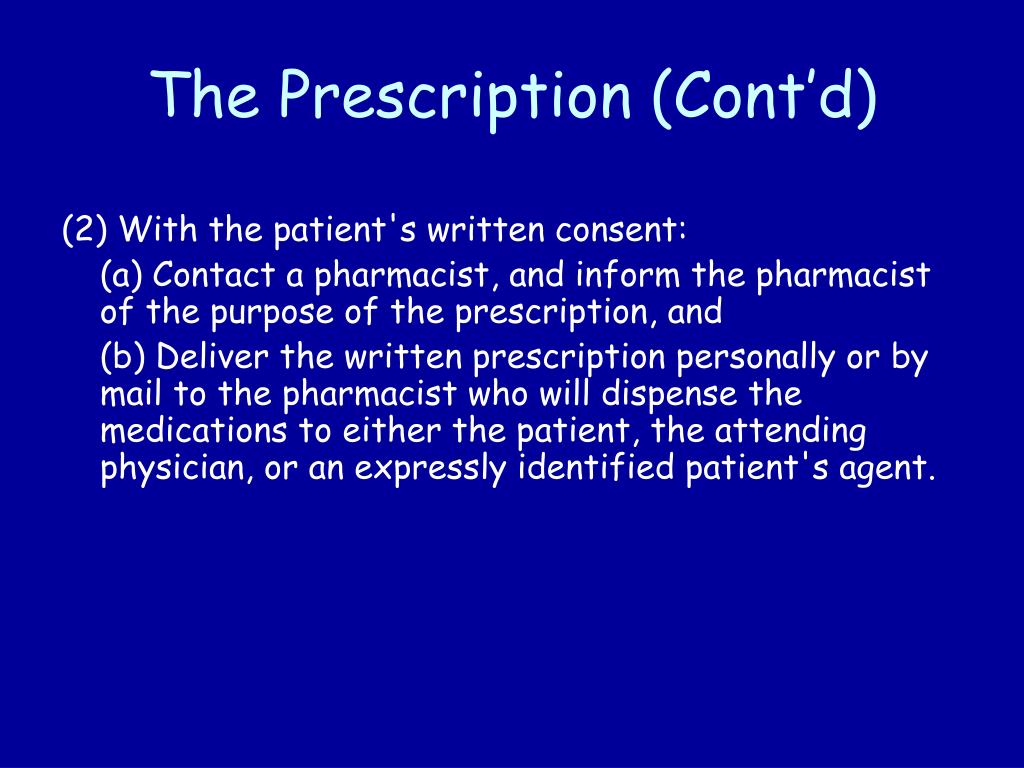 The Prescription (Cont’d)

(2) With the patient's written consent:

(a) Contact a pharmacist, and inform the pharmacist of the purpose of the prescription, and

(b) Deliver the written prescription personally or by mail to the pharmacist who will dispense the medications to either the patient, the attending physician, or an expressly identified patient's agent.